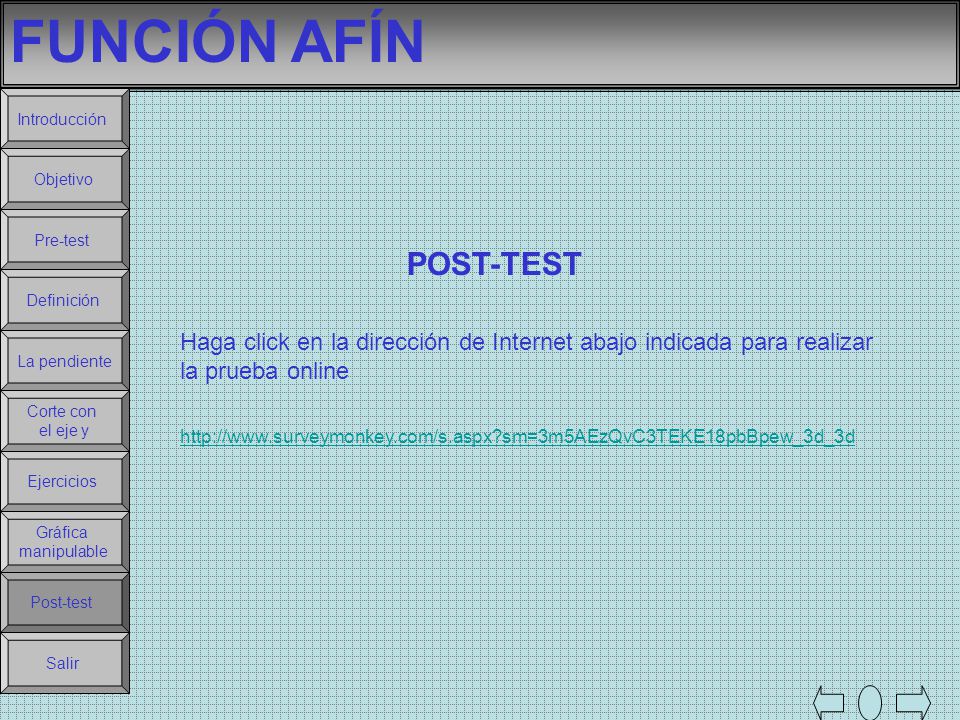 FUNCIÓN AFÍN

Introducción

Objetivo

Pre-test

Definición

La pendiente

Corte con el eje y

Ejercicios

Gráfica manipulable

Post-test

Salir

POST-TEST

Haga click en la dirección de Internet abajo indicada para realizar la prueba online

http://www.surveymonkey.com/s.aspx?sm=3m5AEzQvC3TEKE18pbBpew_3d_3d